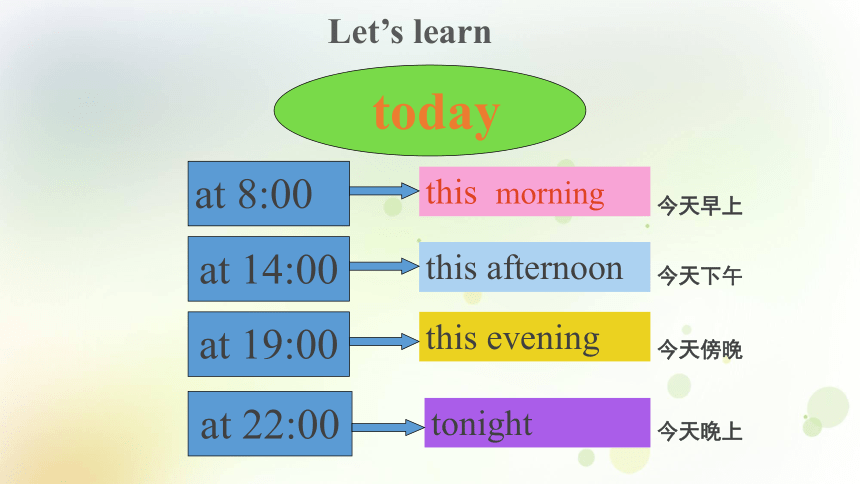 Let’s learn

today

at 8:00

this morning

今天早上

at 14:00

this afternoon

今天下午

at 19:00

this evening

今天傍晚

at 22:00

tonight

今天晚上